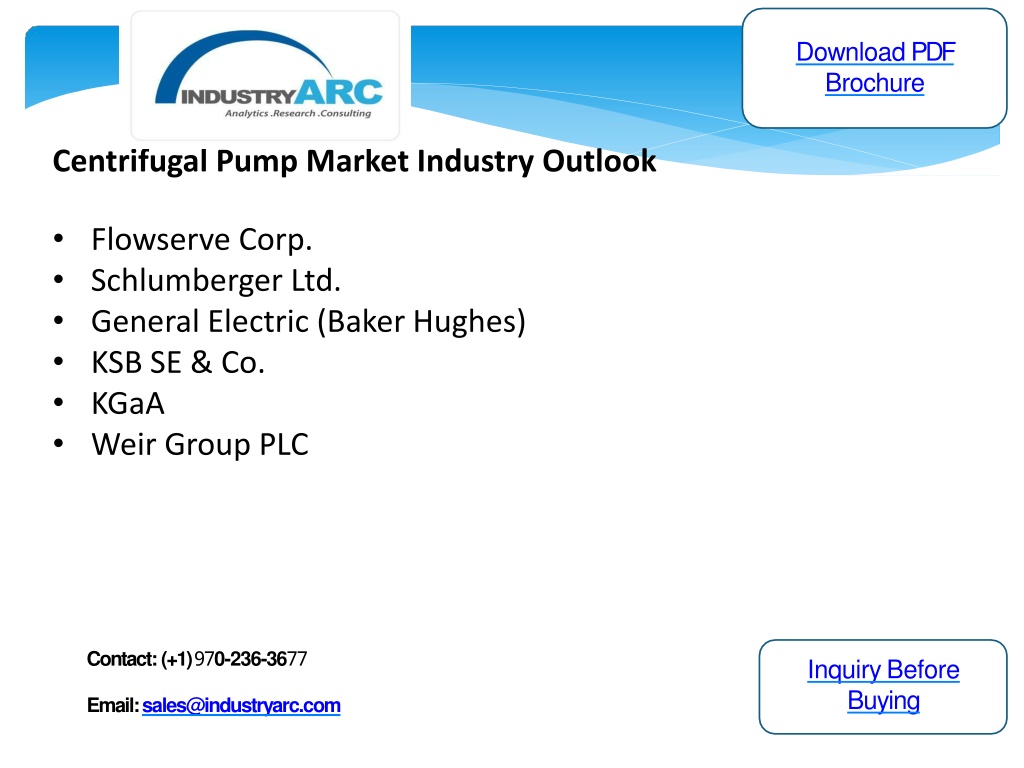 INDUSTRYARC
Analytics .Research .Consulting

Download PDF Brochure

Centrifugal Pump Market Industry Outlook

• Flowserve Corp.
• Schlumberger Ltd.
• General Electric (Baker Hughes)
• KSB SE & Co.
• KGaA
• Weir Group PLC

Contact: (+1) 970-236-3677

Email: sales@industryarc.com

Inquiry Before Buying